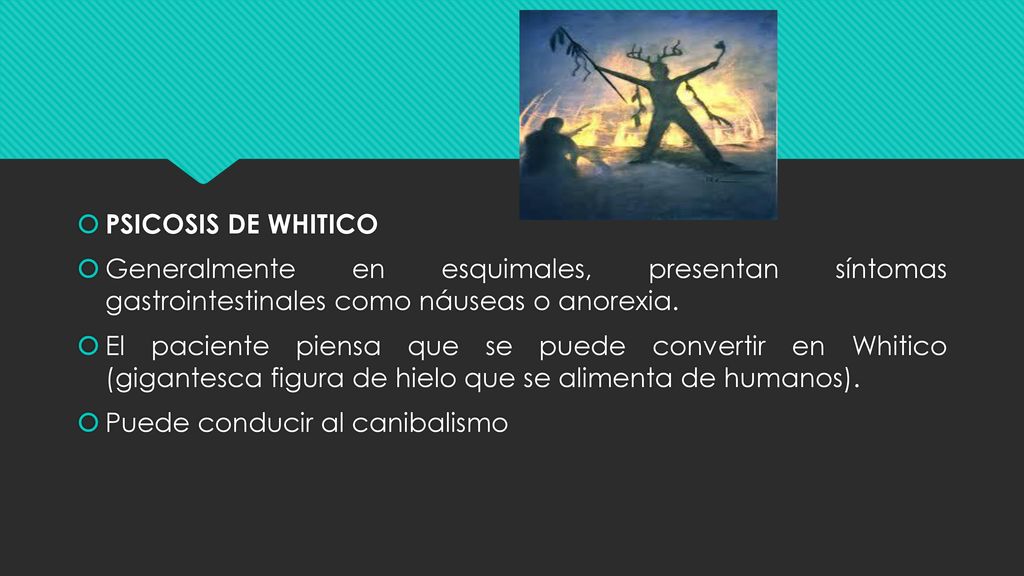 PSICOSIS DE WHITICO

Generalmente en esquimales, presentan síntomas gastrointestinales como náuseas o anorexia.

El paciente piensa que se puede convertir en Whitico (gigantesca figura de hielo que se alimenta de humanos).

Puede conducir al canibalismo